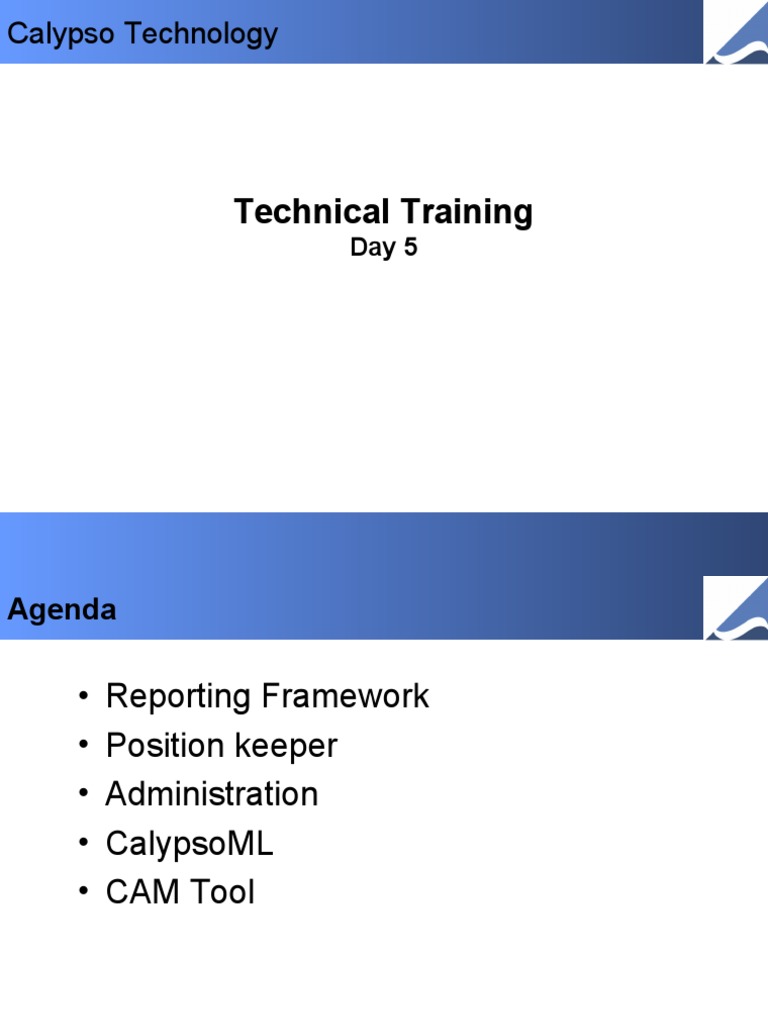 Calypso Technology

Technical Training
Day 5

Agenda

• Reporting Framework
• Position keeper
• Administration
• CalypsoML
• CAM Tool